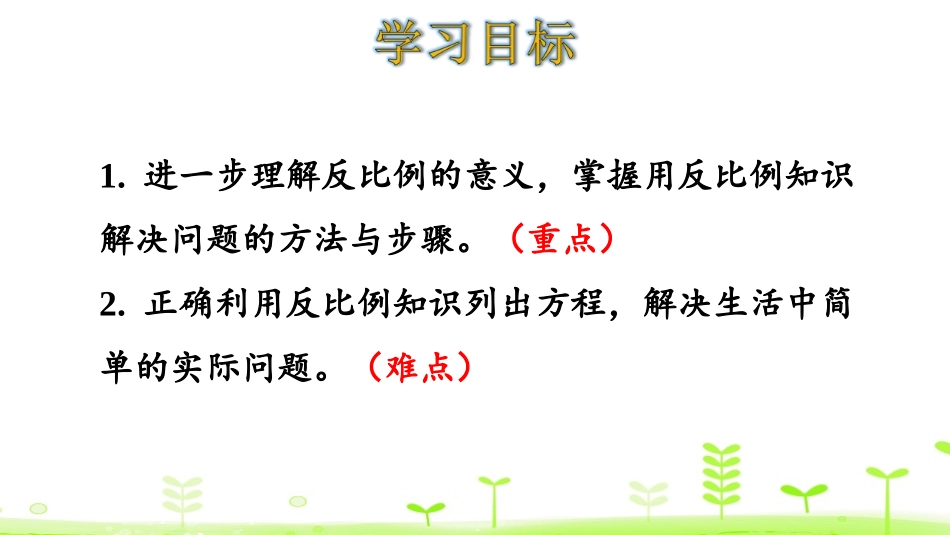 学习目标

1. 进一步理解反比例的意义，掌握用反比例知识解决问题的方法与步骤。（重点）

2. 正确利用反比例知识列出方程，解决生活中简单的实际问题。（难点）